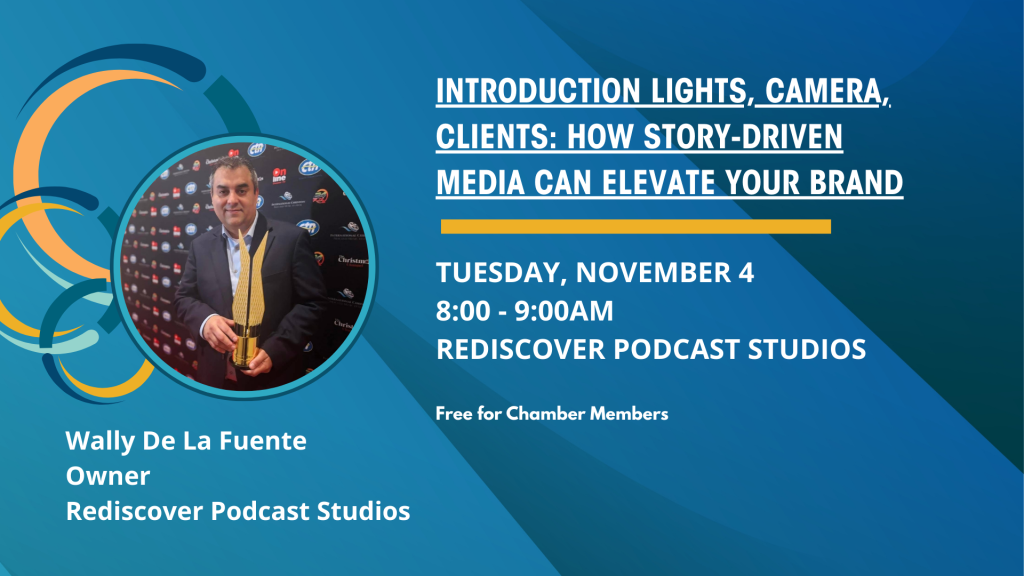 INTRODUCTION LIGHTS, CAMERA, CLIENTS: HOW STORY-DRIVEN MEDIA CAN ELEVATE YOUR BRAND

TUESDAY, NOVEMBER 4
8:00 - 9:00AM
REDISCOVER PODCAST STUDIOS

Free for Chamber Members

Wally De La Fuente
Owner
Rediscover Podcast Studios